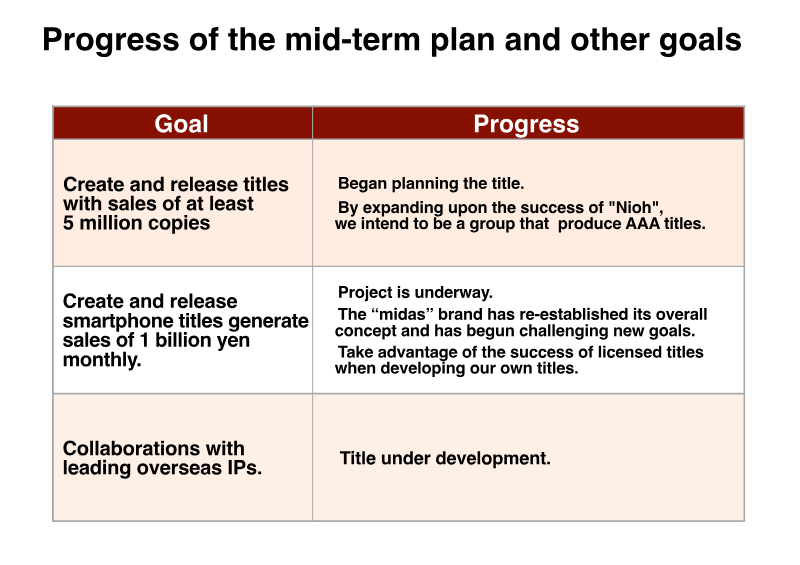 Progress of the mid-term plan and other goals

| Goal | Progress |
|---|---|
| Create and release titles with sales of at least 5 million copies | Began planning the title. By expanding upon the success of "Nioh", we intend to be a group that  produce AAA titles. |
| Create and release smartphone titles generate sales of 1 billion yen monthly. | Project is underway. The “midas” brand has re-established its overall concept and has begun challenging new goals. Take advantage of the success of licensed titles when developing our own titles. |
| Collaborations with leading overseas IPs. | Title under development. |